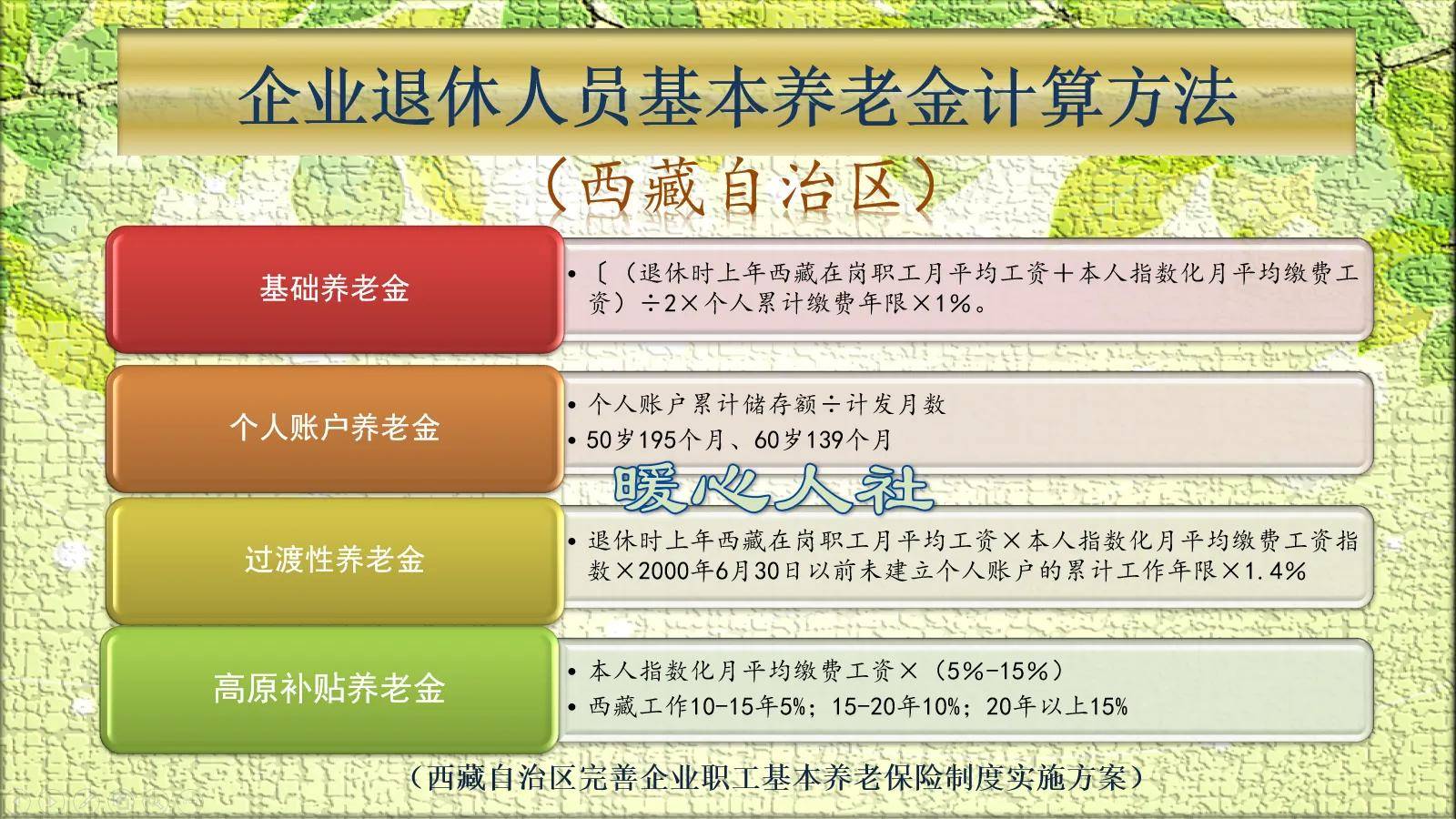 企业退休人员基本养老金计算方法

（西藏自治区）

基础养老金

• 〔（退休时上年西藏在岗职工月平均工资＋本人指数化月平均缴费工资）÷2×个人累计缴费年限×1%。

个人账户养老金

• 个人账户累计储存额÷计发月数
• 50岁195个月、60岁139个月

暖心人社

过渡性养老金

• 退休时上年西藏在岗职工月平均工资×本人指数化月平均缴费工资指数×2000年6月30日以前未建立个人账户的累计工作年限×1.4%

高原补贴养老金

• 本人指数化月平均缴费工资×（5%-15%）
• 西藏工作10-15年5%；15-20年10%；20年以上15%

（西藏自治区完善企业职工基本养老保险制度实施方案）